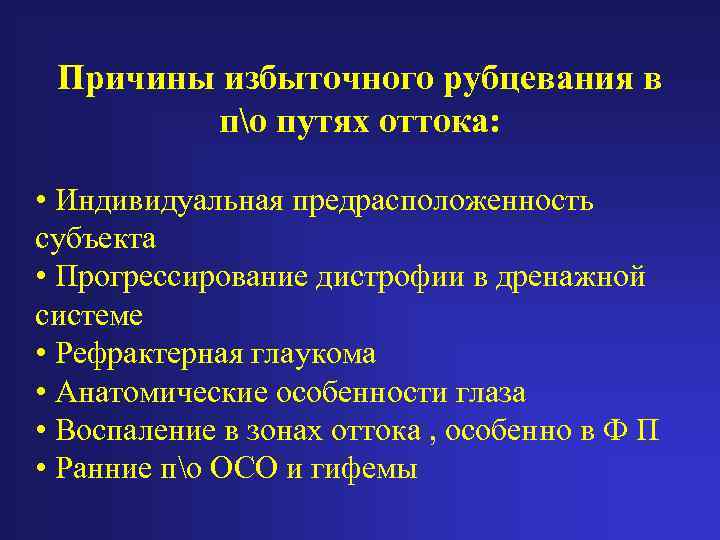 Причины избыточного рубцевания в п\о путях оттока:

• Индивидуальная предрасположенность субъекта
• Прогрессирование дистрофии в дренажной системе
• Рефрактерная глаукома
• Анатомические особенности глаза
• Воспаление в зонах оттока , особенно в Ф П
• Ранние п\о ОСО и гифемы